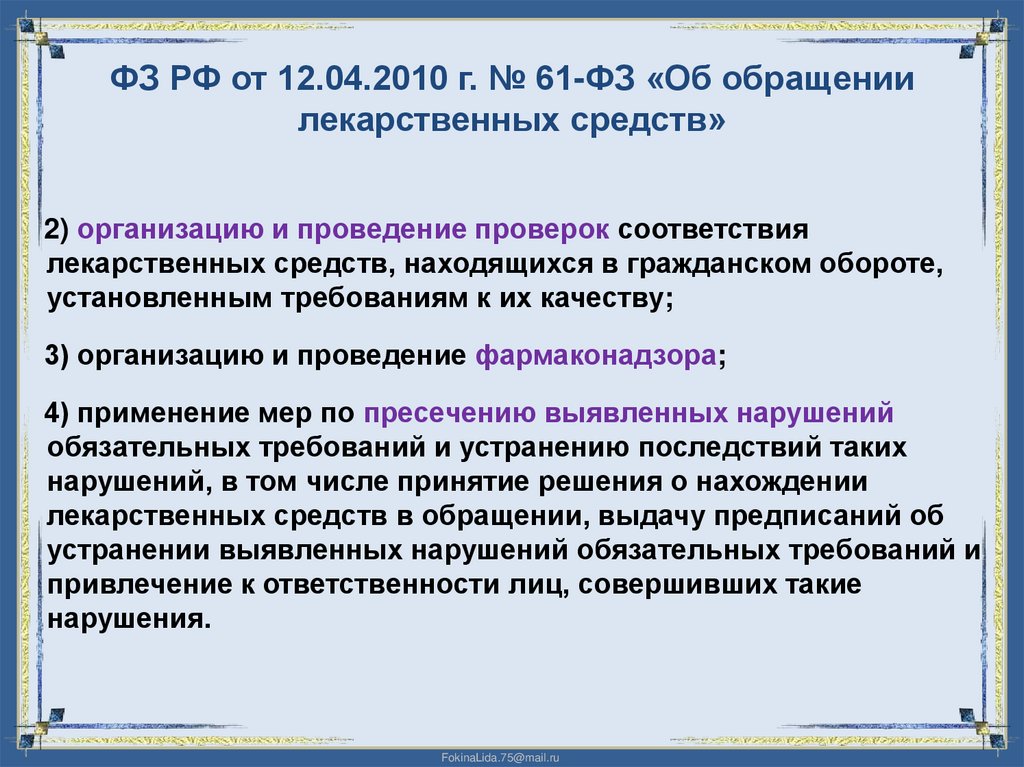 ФЗ РФ от 12.04.2010 г. № 61-ФЗ «Об обращении лекарственных средств»

2) организацию и проведение проверок соответствия лекарственных средств, находящихся в гражданском обороте, установленным требованиям к их качеству;

3) организацию и проведение фармаконадзора;

4) применение мер по пресечению выявленных нарушений обязательных требований и устранению последствий таких нарушений, в том числе принятие решения о нахождении лекарственных средств в обращении, выдачу предписаний об устранении выявленных нарушений обязательных требований и привлечение к ответственности лиц, совершивших такие нарушения.

FokinaLida.75@mail.ru